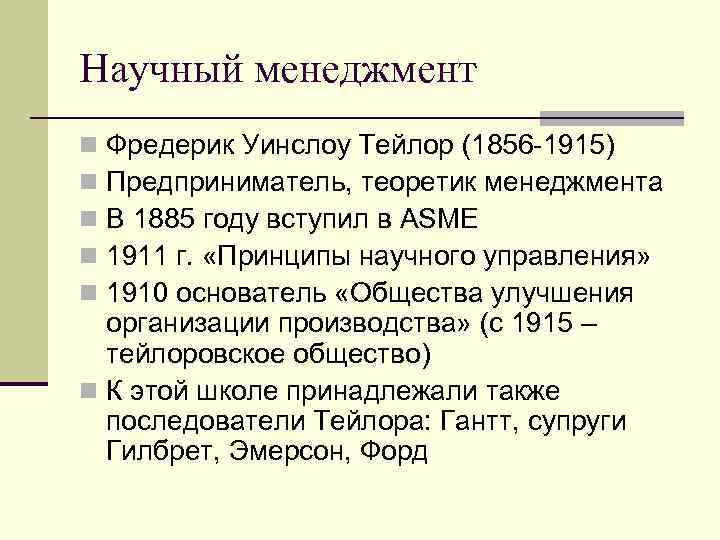 Научный менеджмент

Фредерик Уинслоу Тейлор (1856-1915)

Предприниматель, теоретик менеджмента

В 1885 году вступил в ASME

1911 г. «Принципы научного управления»

1910 основатель «Общества улучшения организации производства» (с 1915 – тейлоровское общество)

К этой школе принадлежали также последователи Тейлора: Гантт, супруги Гилбрет, Эмерсон, Форд